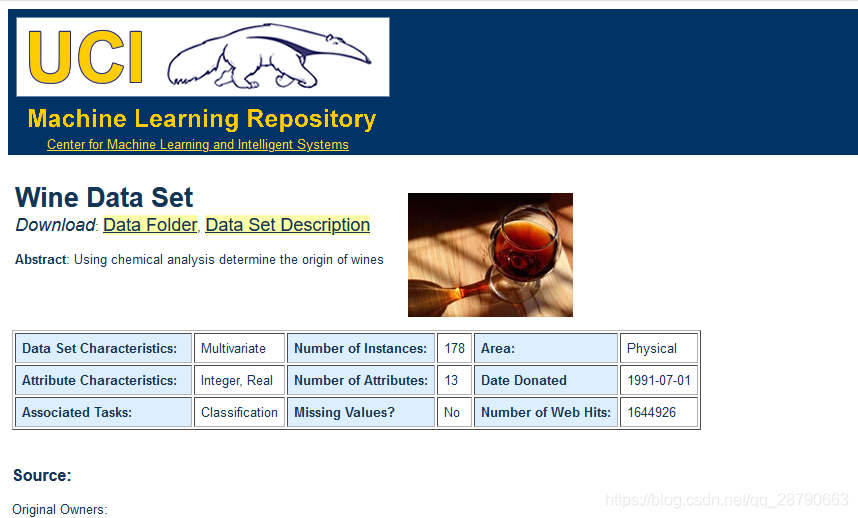 UCI

Machine Learning Repository

Center for Machine Learning and Intelligent Systems

Wine Data Set

Download: Data Folder, Data Set Description

Abstract: Using chemical analysis determine the origin of wines

| Data Set Characteristics: | Multivariate | Number of Instances: | 178 | Area: | Physical |
|---|---|---|---|---|---|
| Attribute Characteristics: | Integer, Real | Number of Attributes: | 13 | Date Donated | 1991-07-01 |
| Associated Tasks: | Classification | Missing Values? | No | Number of Web Hits: | 1644926 |

Source:

Original Owners:

https://blog.csdn.net/qq_28790663